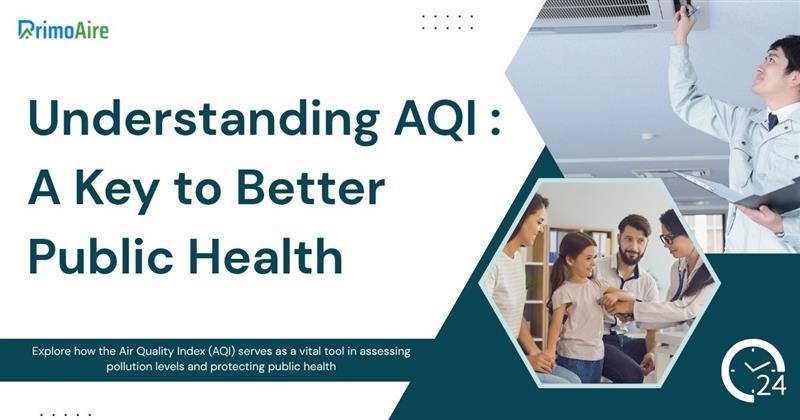 PrimoAire

Understanding AQI : A Key to Better Public Health

Explore how the Air Quality Index (AQI) serves as a vital tool in assessing pollution levels and protecting public health

24